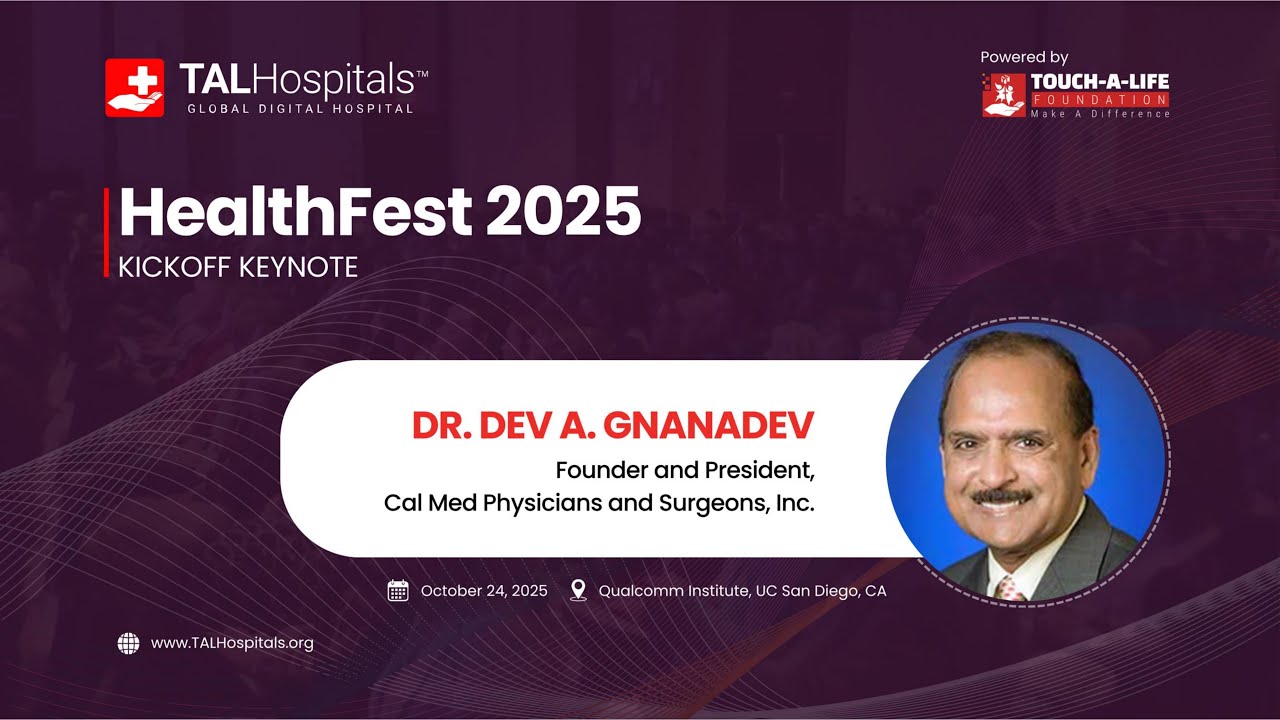 TALHospitals™
GLOBAL DIGITAL HOSPITAL

Powered by
TOUCH-A-LIFE
FOUNDATION
Make A Difference

HealthFest 2025
KICKOFF KEYNOTE

DR. DEV A. GNANADEV
Founder and President,
Cal Med Physicians and Surgeons, Inc.

October 24, 2025
Qualcomm Institute, UC San Diego, CA

www.TALHospitals.org